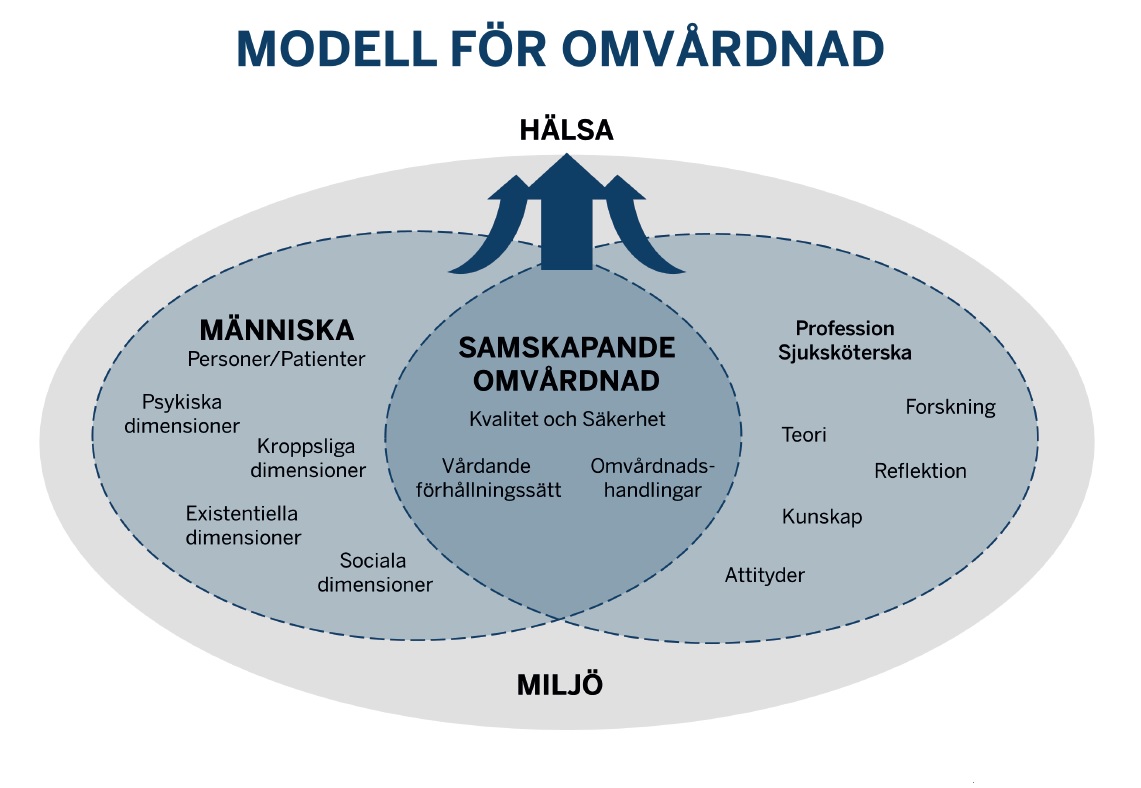 MODELL FÖR OMVÅRDNAD

HÄLSA

MÄNNISKA
Personer/Patienter

Psykiska dimensioner

Kroppsliga dimensioner

Existentiella dimensioner

Sociala dimensioner

SAMSKAPANDE OMVÅRDNAD

Kvalitet och Säkerhet

Vårdande förhållningssätt

Omvårdnadshandlingar

Profession
Sjuksköterska

Forskning

Teori

Reflektion

Kunskap

Attityder

MILJÖ